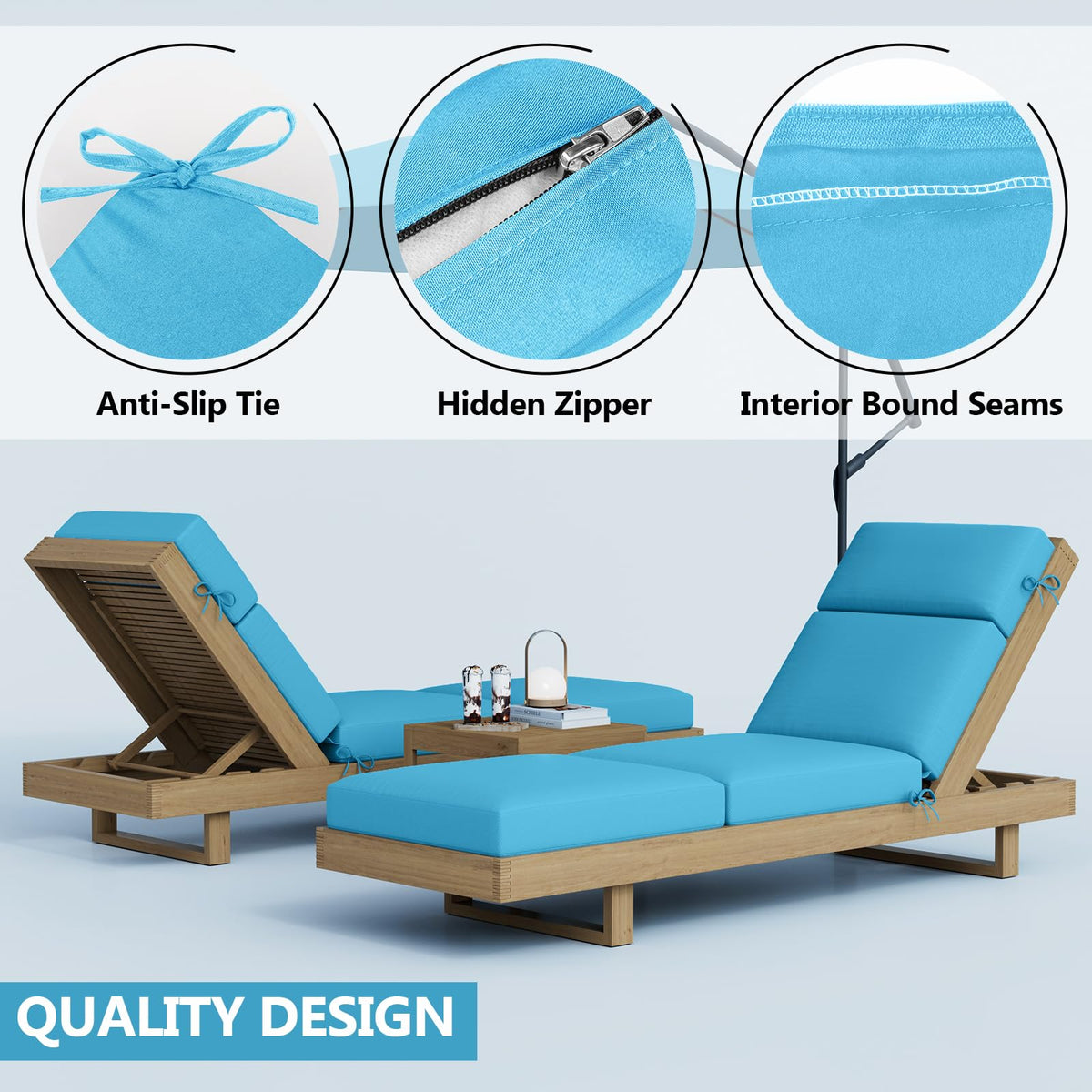 Anti-Slip Tie

Hidden Zipper

Interior Bound Seams

QUALITY DESIGN